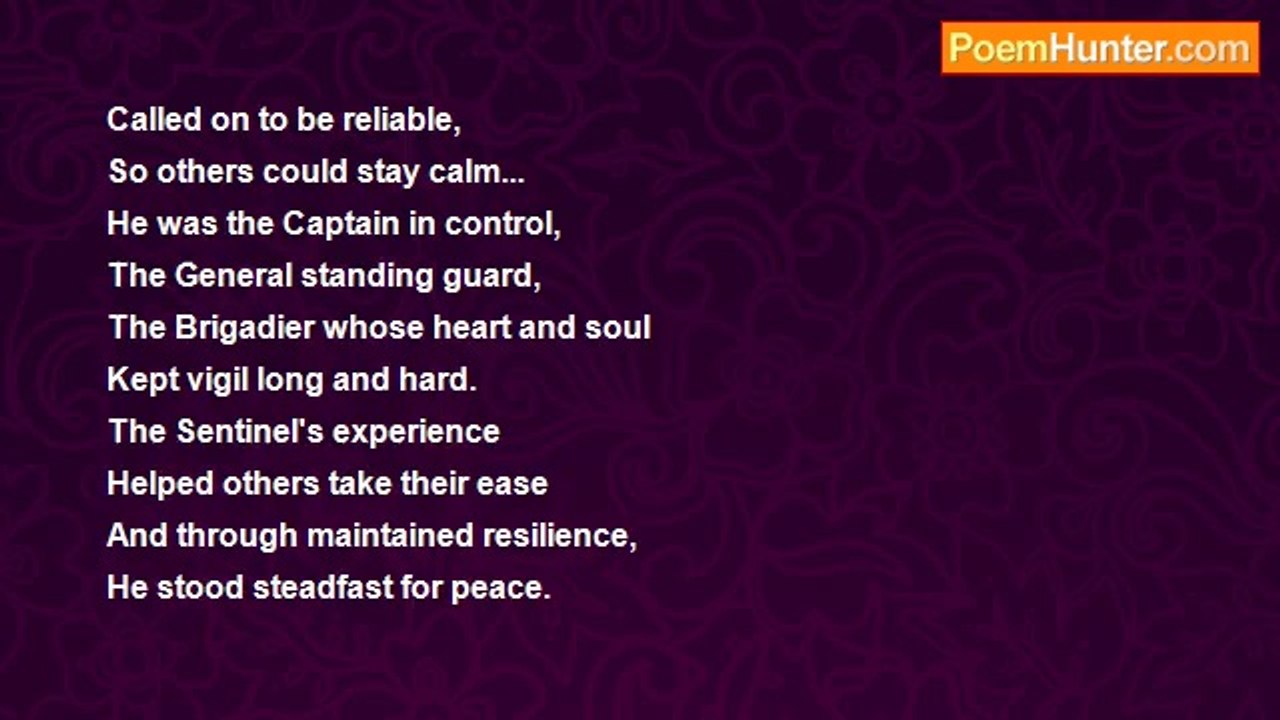 PoemHunter.com

Called on to be reliable,
So others could stay calm...
He was the Captain in control,
The General standing guard,
The Brigadier whose heart and soul
Kept vigil long and hard.
The Sentinel's experience
Helped others take their ease
And through maintained resilience,
He stood steadfast for peace.